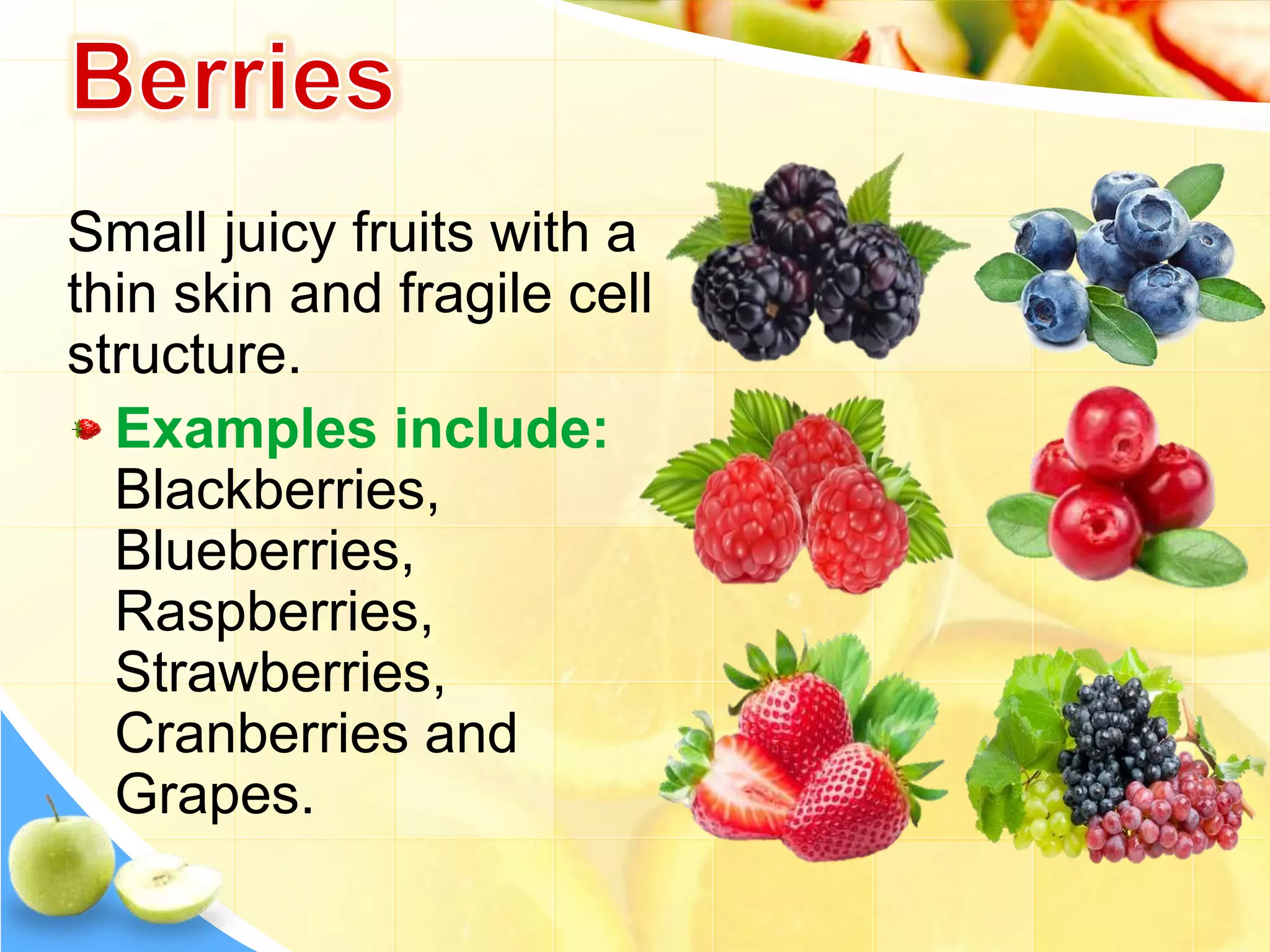 Berries

Small juicy fruits with a thin skin and fragile cell structure.

Examples include: Blackberries, Blueberries, Raspberries, Strawberries, Cranberries and Grapes.